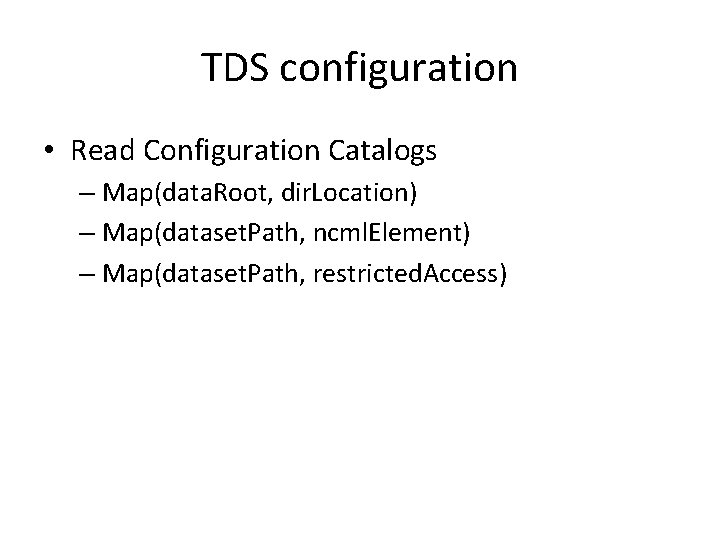 TDS configuration

• Read Configuration Catalogs
– Map(dataRoot, dirLocation)
– Map(datasetPath, ncmlElement)
– Map(datasetPath, restrictedAccess)